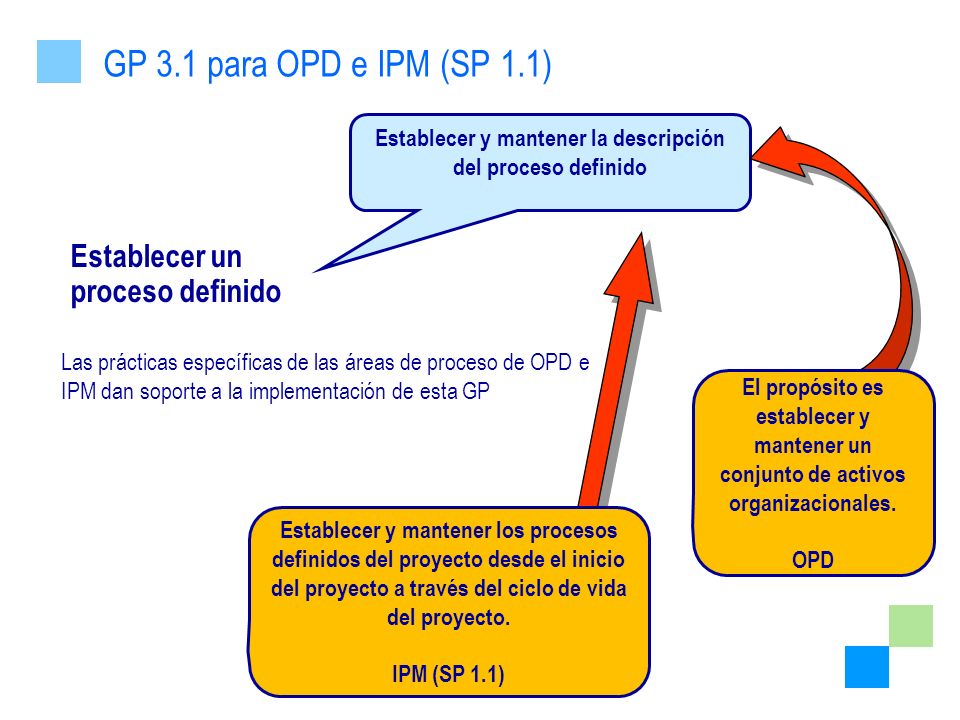 GP 3.1 para OPD e IPM (SP 1.1)

Establecer y mantener la descripción del proceso definido

Establecer un proceso definido

Las prácticas específicas de las áreas de proceso de OPD e IPM dan soporte a la implementación de esta GP

El propósito es establecer y mantener un conjunto de activos organizacionales.

OPD

Establecer y mantener los procesos definidos del proyecto desde el inicio del proyecto a través del ciclo de vida del proyecto.

IPM (SP 1.1)